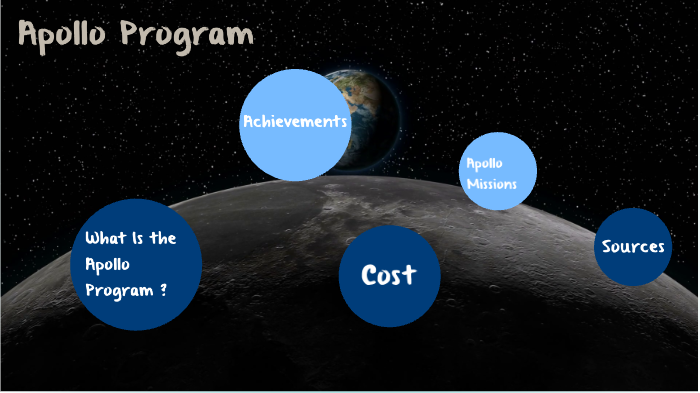 Apollo Program

Achievements

Apollo Missions

What Is the Apollo Program ?

Cost

Sources